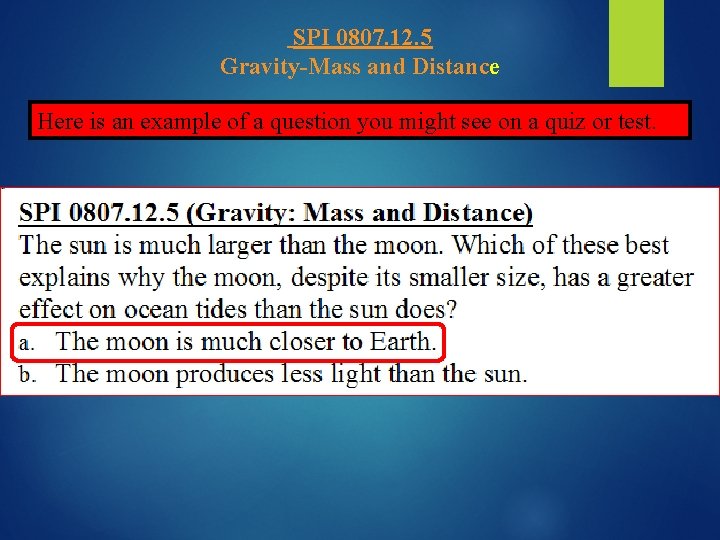 SPI 0807.12.5
Gravity-Mass and Distance

Here is an example of a question you might see on a quiz or test.

SPI 0807.12.5 (Gravity: Mass and Distance)
The sun is much larger than the moon. Which of these best explains why the moon, despite its smaller size, has a greater effect on ocean tides than the sun does?
a. The moon is much closer to Earth.
b. The moon produces less light than the sun.